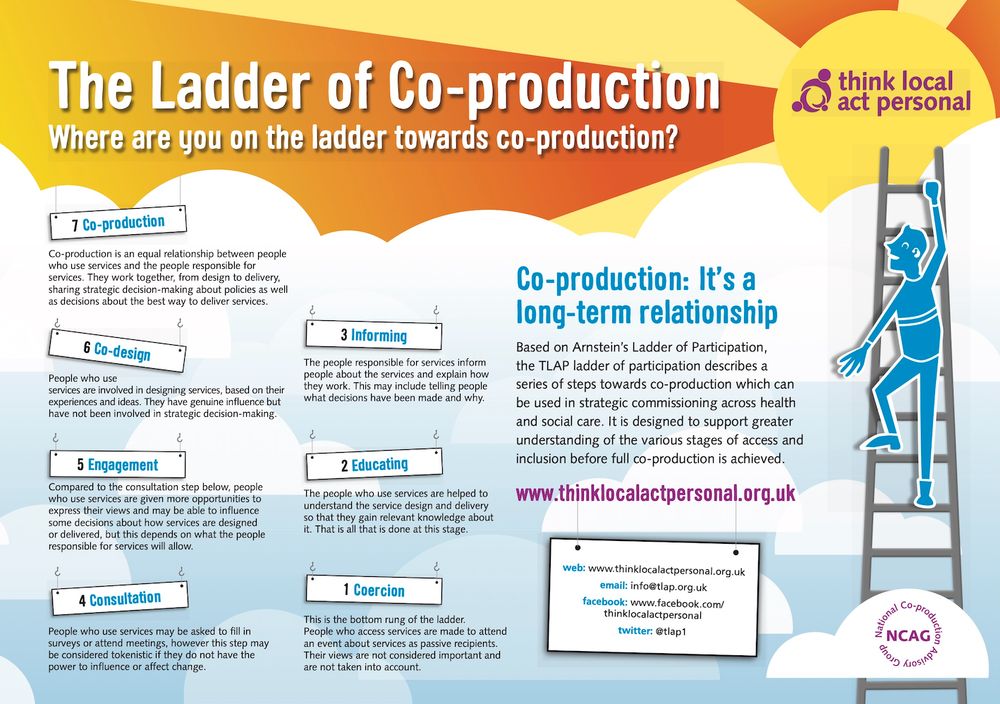 The Ladder of Co-production

Where are you on the ladder towards co-production?

think local act personal

7 Co-production

Co-production is an equal relationship between people who use services and the people responsible for services. They work together, from design to delivery, sharing strategic decision-making about policies as well as decisions about the best way to deliver services.

6 Co-design

People who use services are involved in designing services, based on their experiences and ideas. They have genuine influence but have not been involved in strategic decision-making.

5 Engagement

Compared to the consultation step below, people who use services are given more opportunities to express their views and may be able to influence some decisions about how services are designed or delivered, but this depends on what the people responsible for services will allow.

4 Consultation

People who use services may be asked to fill in surveys or attend meetings, however this step may be considered tokenistic if they do not have the power to influence or affect change.

3 Informing

The people responsible for services inform people about the services and explain how they work. This may include telling people what decisions have been made and why.

2 Educating

The people who use services are helped to understand the service design and delivery so that they gain relevant knowledge about it. That is all that is done at this stage.

1 Coercion

This is the bottom rung of the ladder. People who access services are made to attend an event about services as passive recipients. Their views are not considered important and are not taken into account.

Co-production: It's a long-term relationship

Based on Arnstein's Ladder of Participation, the TLAP ladder of participation describes a series of steps towards co-production which can be used in strategic commissioning across health and social care. It is designed to support greater understanding of the various stages of access and inclusion before full co-production is achieved.

www.thinklocalactpersonal.org.uk

web: www.thinklocalactpersonal.org.uk
email: info@tlap.org.uk
facebook: www.facebook.com/thinklocalactpersonal
twitter: @tlap1

National Co-production Advisory Group
NCAG